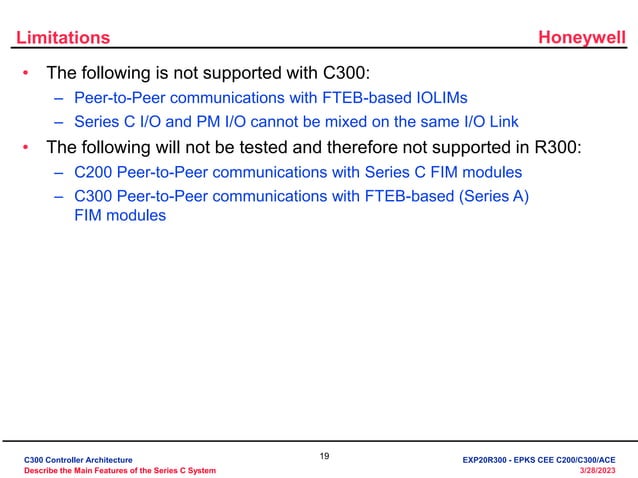 Limitations

Honeywell

• The following is not supported with C300:
– Peer-to-Peer communications with FTEB-based IOLIMs
– Series C I/O and PM I/O cannot be mixed on the same I/O Link

• The following will not be tested and therefore not supported in R300:
– C200 Peer-to-Peer communications with Series C FIM modules
– C300 Peer-to-Peer communications with FTEB-based (Series A) FIM modules

C300 Controller Architecture
Describe the Main Features of the Series C System

19

EXP20R300 - EPKS CEE C200/C300/ACE
3/28/2023